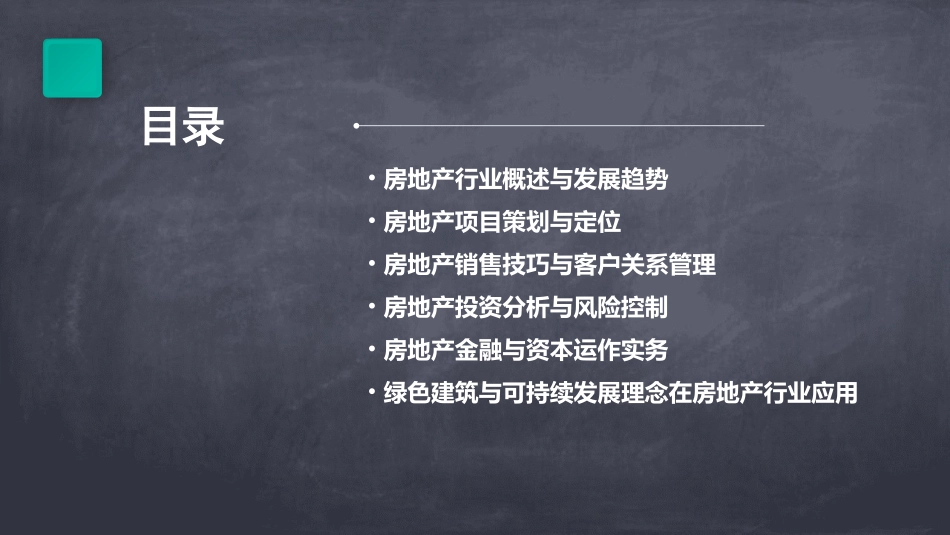 目录

• 房地产行业概述与发展趋势
• 房地产项目策划与定位
• 房地产销售技巧与客户关系管理
• 房地产投资分析与风险控制
• 房地产金融与资本运作实务
• 绿色建筑与可持续发展理念在房地产行业应用